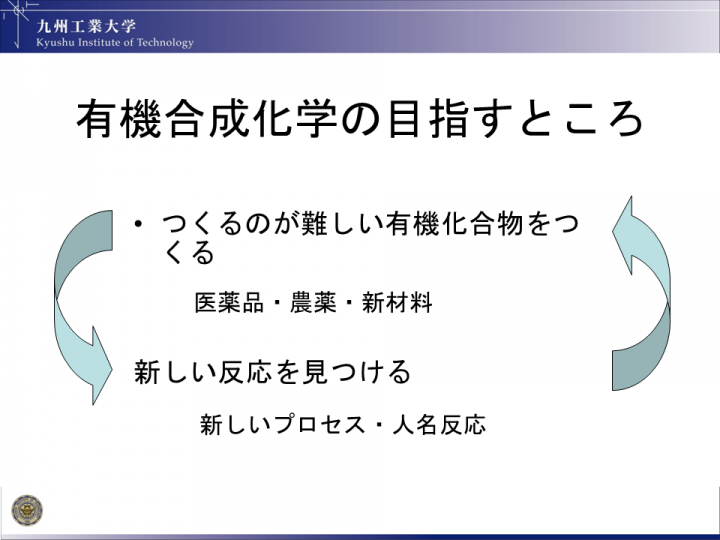 九州工業大学
Kyushu Institute of Technology

有機合成化学の目指すところ

• つくるのが難しい有機化合物をつくる

医薬品・農薬・新材料

新しい反応を見つける

新しいプロセス・人名反応